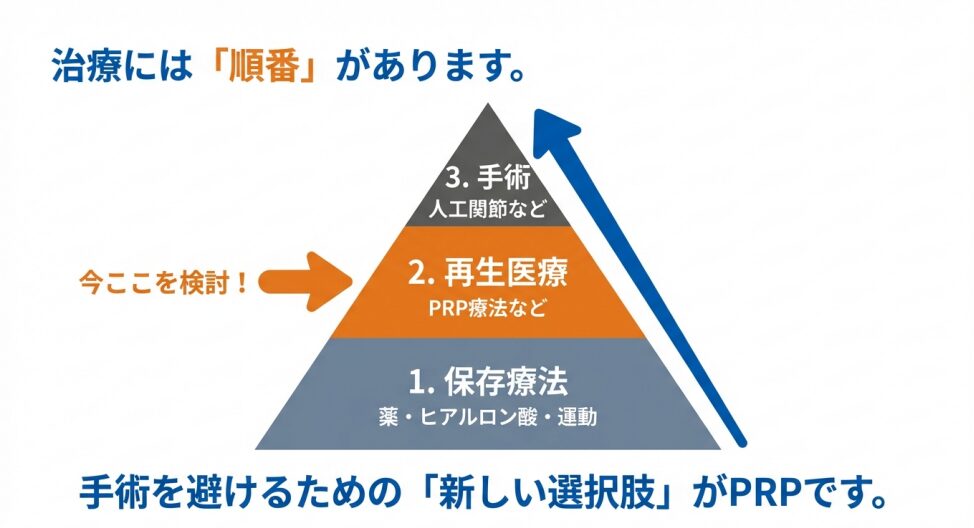 治療には「順番」があります。

3. 手術
人工関節など

今ここを検討！

2. 再生医療
PRP療法など

1. 保存療法
薬・ヒアルロン酸・運動

手術を避けるための「新しい選択肢」がPRPです。